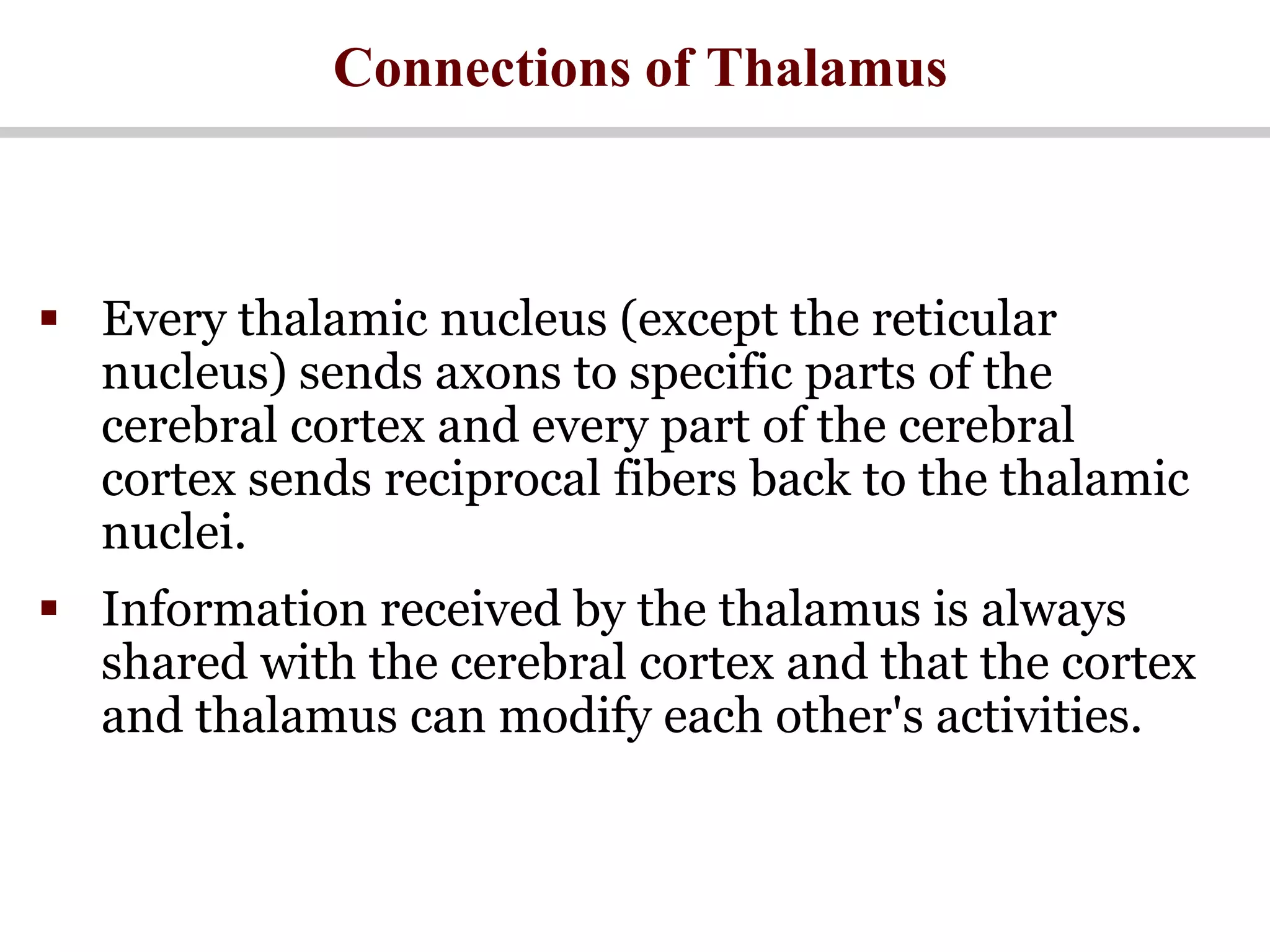 Connections of Thalamus

▪ Every thalamic nucleus (except the reticular nucleus) sends axons to specific parts of the cerebral cortex and every part of the cerebral cortex sends reciprocal fibers back to the thalamic nuclei.

▪ Information received by the thalamus is always shared with the cerebral cortex and that the cortex and thalamus can modify each other's activities.